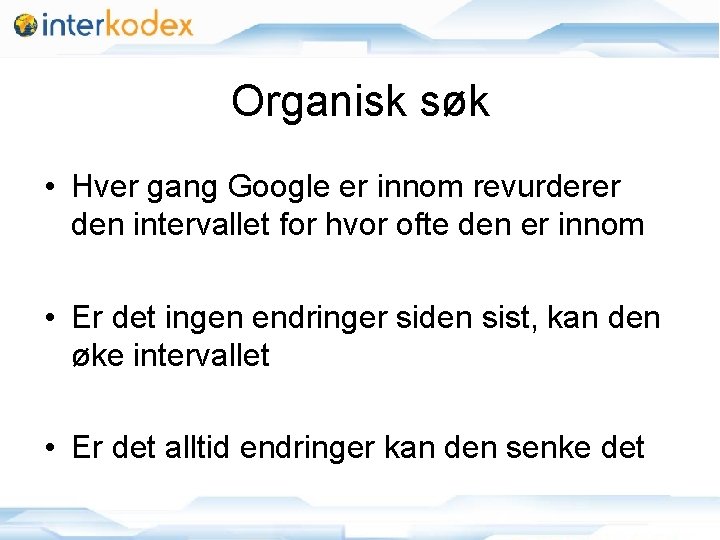 interkodex

Organisk søk

• Hver gang Google er innom revurderer den intervallet for hvor ofte den er innom

• Er det ingen endringer siden sist, kan den øke intervallet

• Er det alltid endringer kan den senke det